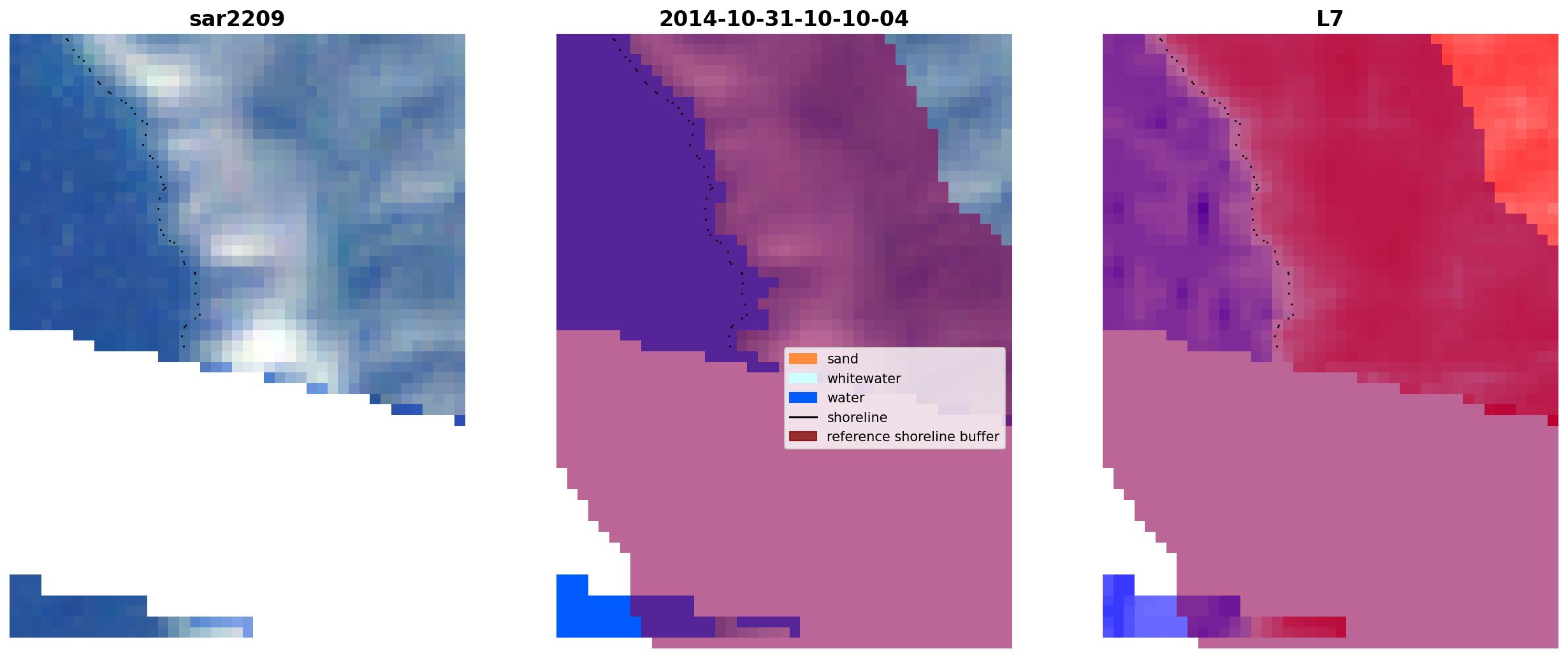 sar2209

2014-10-31-10-10-04

sand
whitewater
water
shoreline
reference shoreline buffer

L7